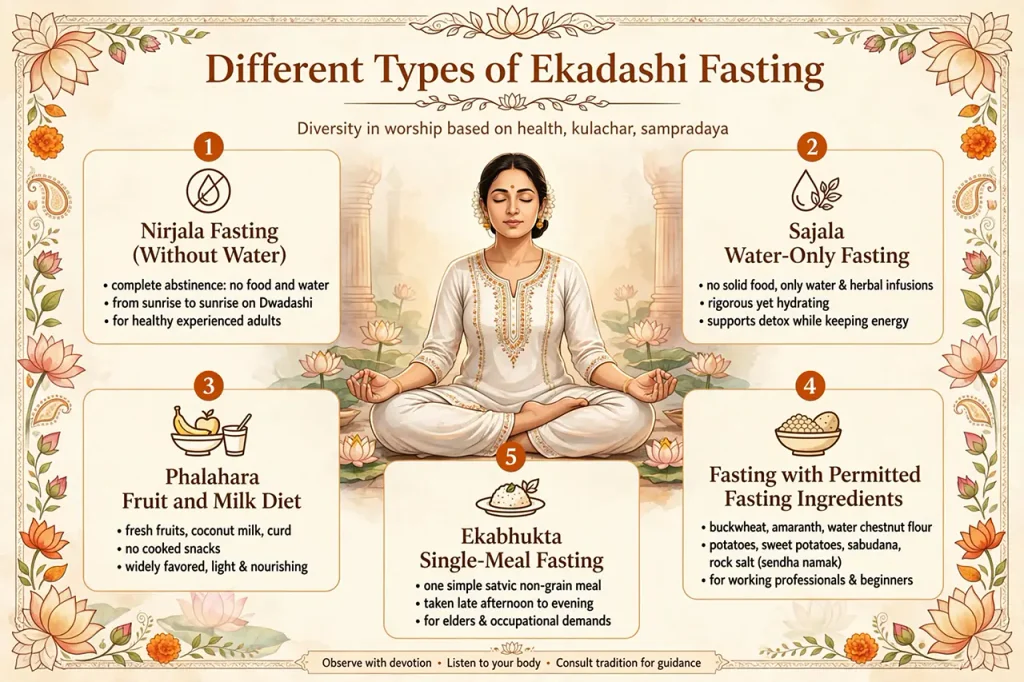 Different Types of Ekadashi Fasting

Diversity in worship based on health, kulachar, sampradaya

1

Nirjala Fasting (Without Water)

• complete abstinence: no food and water
• from sunrise to sunrise on Dwadashi
• for healthy experienced adults

2

Sajala Water-Only Fasting

• no solid food, only water & herbal infusions
• rigorous yet hydrating
• supports detox while keeping energy

3

Phalahara Fruit and Milk Diet

• fresh fruits, coconut milk, curd
• no cooked snacks
• widely favored, light & nourishing

4

Fasting with Permitted Fasting Ingredients

• buckwheat, amaranth, water chestnut flour
• potatoes, sweet potatoes, sabudana, rock salt (sendha namak)
• for working professionals & beginners

5

Ekabhukta Single-Meal Fasting

• one simple satvic non-grain meal
• taken late afternoon to evening
• for elders & occupational demands

Observe with devotion • Listen to your body • Consult tradition for guidance